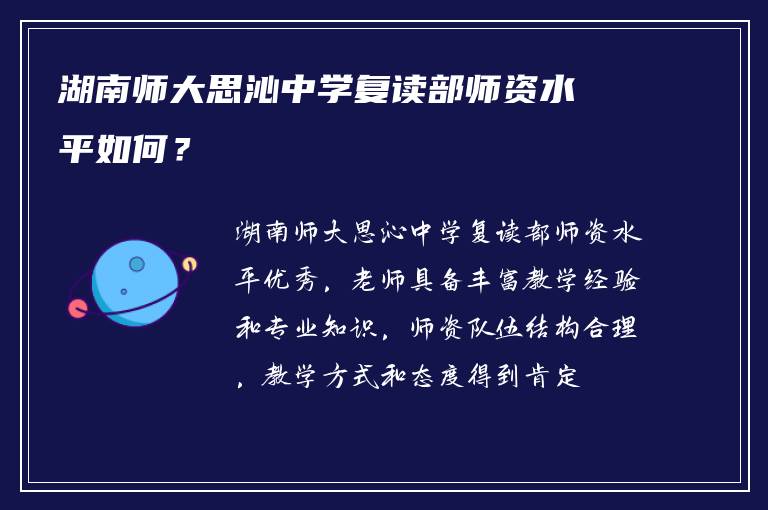 湖南师大思沁中学复读部师资水平如何？

湖南师大思沁中学复读部师资水平优秀，老师具备丰富教学经验和专业知识，师资队伍结构合理，教学方式和态度得到肯定